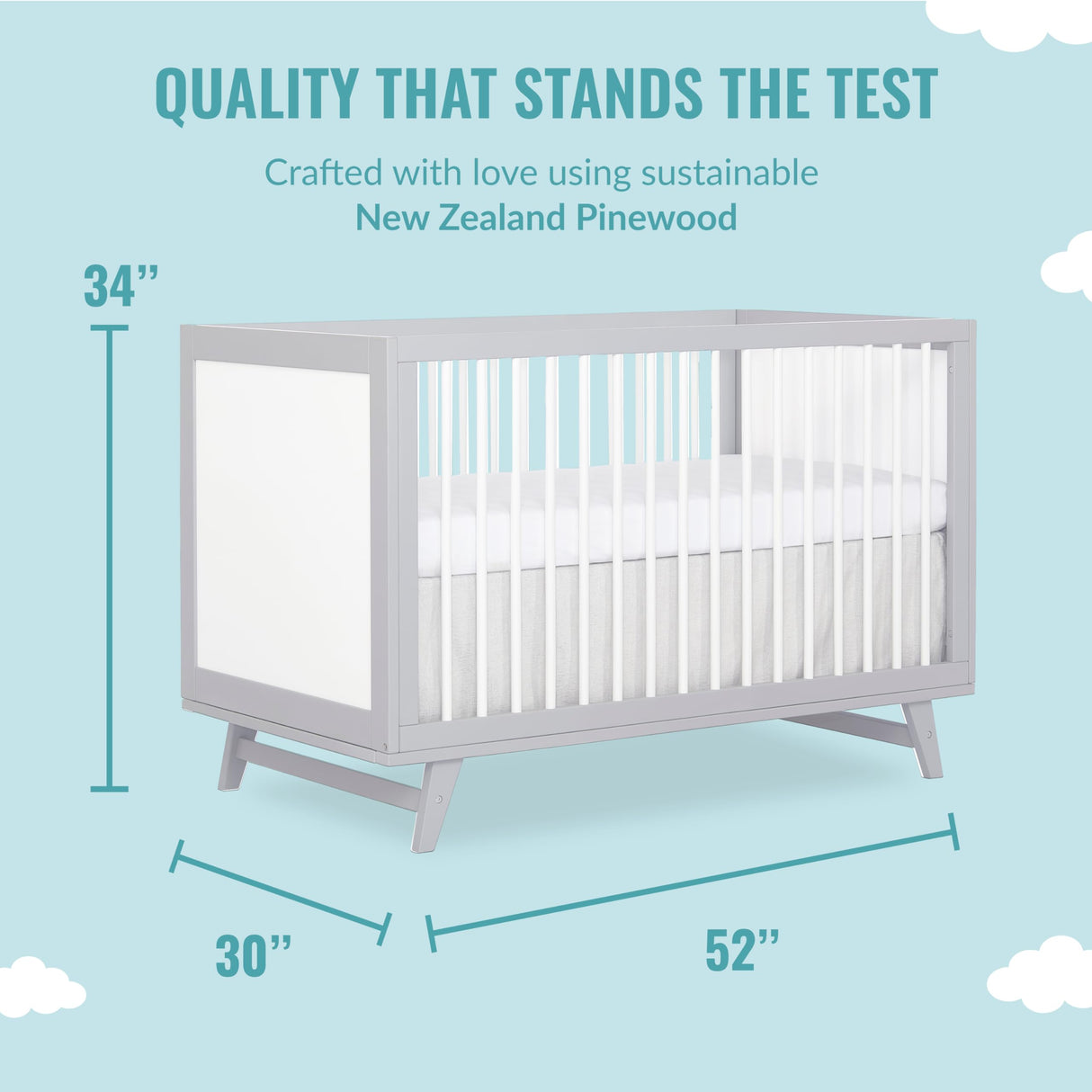 QUALITY THAT STANDS THE TEST

Crafted with love using sustainable
New Zealand Pinewood

34’’

30’’

52’’